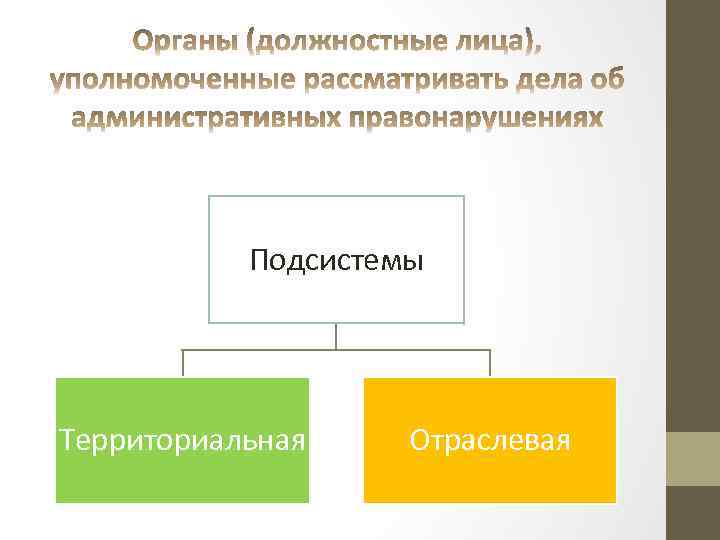 Органы (должностные лица), уполномоченные рассматривать дела об административных правонарушениях

Подсистемы

Территориальная

Отраслевая